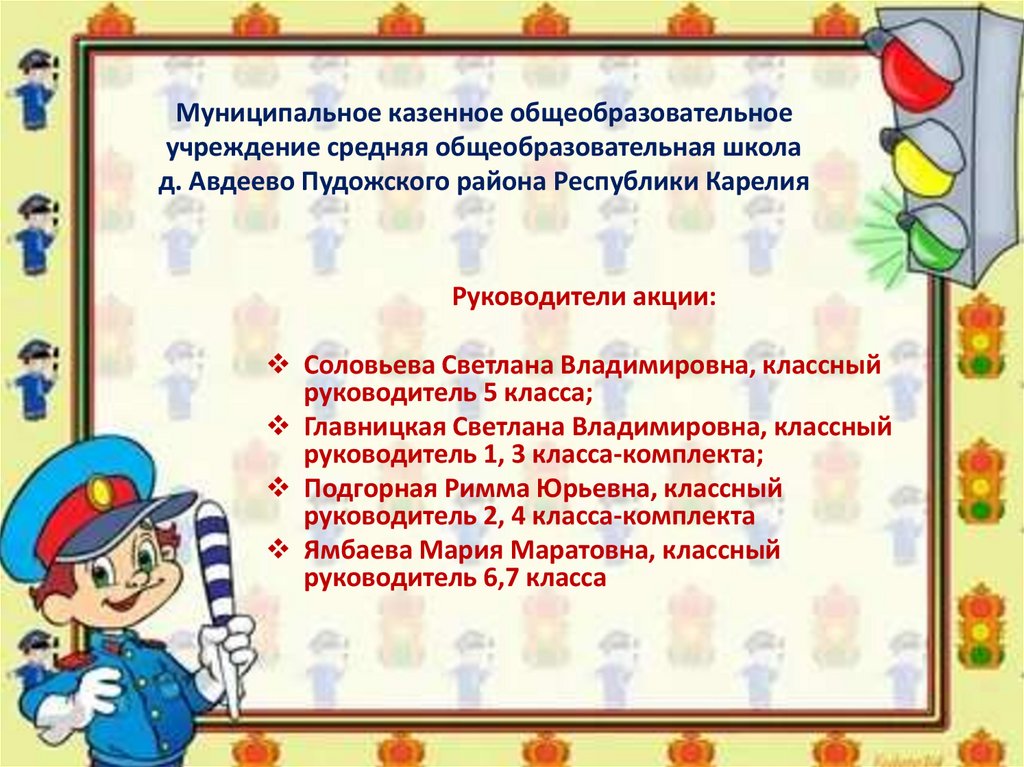 Муниципальное казенное общеобразовательное учреждение средняя общеобразовательная школа д. Авдеево Пудожского района Республики Карелия

Руководители акции:

❖ Соловьева Светлана Владимировна, классный руководитель 5 класса;
❖ Главницкая Светлана Владимировна, классный руководитель 1, 3 класса-комплекта;
❖ Подгорная Римма Юрьевна, классный руководитель 2, 4 класса-комплекта
❖ Ямбаева Мария Маратовна, классный руководитель 6,7 класса